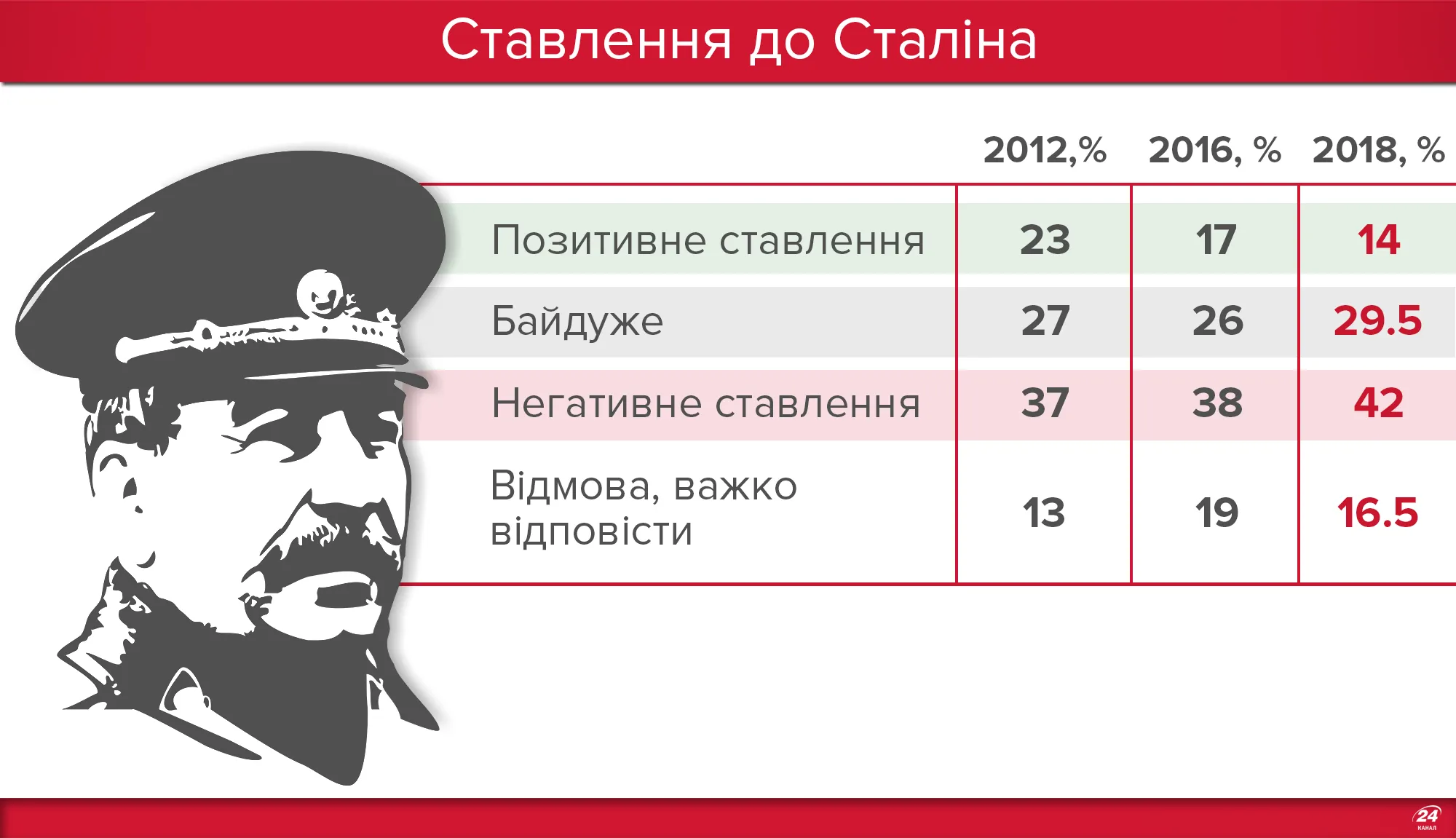 Ставлення до Сталіна

|  | 2012,% | 2016, % | 2018, % |
|---|---|---|---|
| Позитивне ставлення | 23 | 17 | 14 |
| Байдуже | 27 | 26 | 29.5 |
| Негативне ставлення | 37 | 38 | 42 |
| Відмова, важко відповісти | 13 | 19 | 16.5 |

24 КАНАЛ